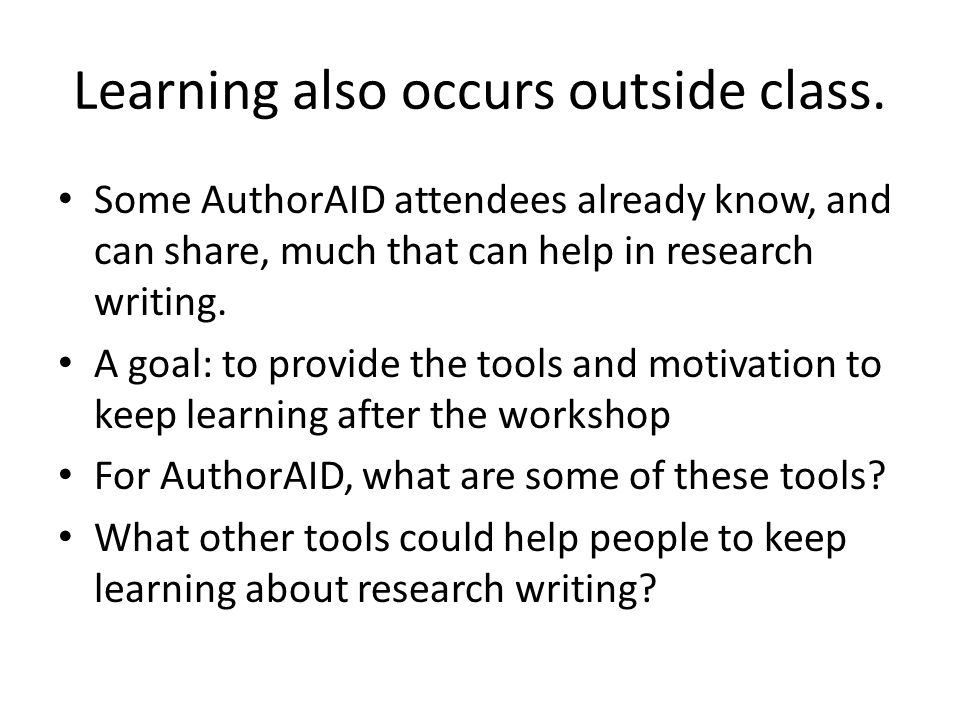 Learning also occurs outside class.

• Some AuthorAID attendees already know, and can share, much that can help in research writing.

• A goal: to provide the tools and motivation to keep learning after the workshop

• For AuthorAID, what are some of these tools?

• What other tools could help people to keep learning about research writing?